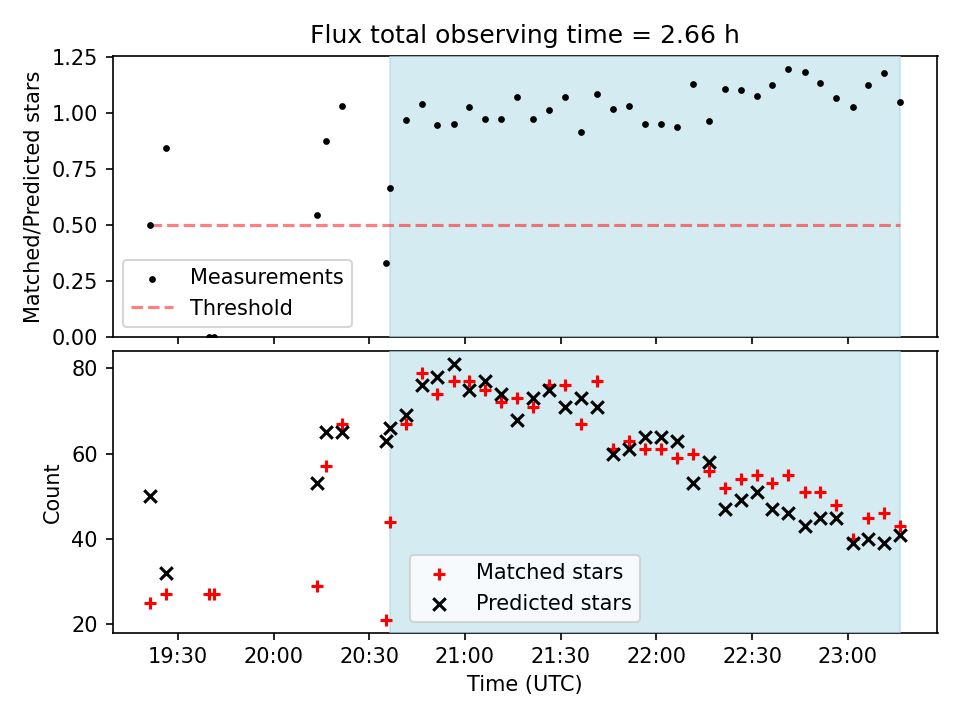 Flux total observing time = 2.66 h

Matched/Predicted stars

1.25
1.00
0.75
0.50
0.25
0.00

Measurements
Threshold

Count

80
60
40
20

Matched stars
Predicted stars

19:30
20:00
20:30
21:00
21:30
22:00
22:30
23:00

Time (UTC)